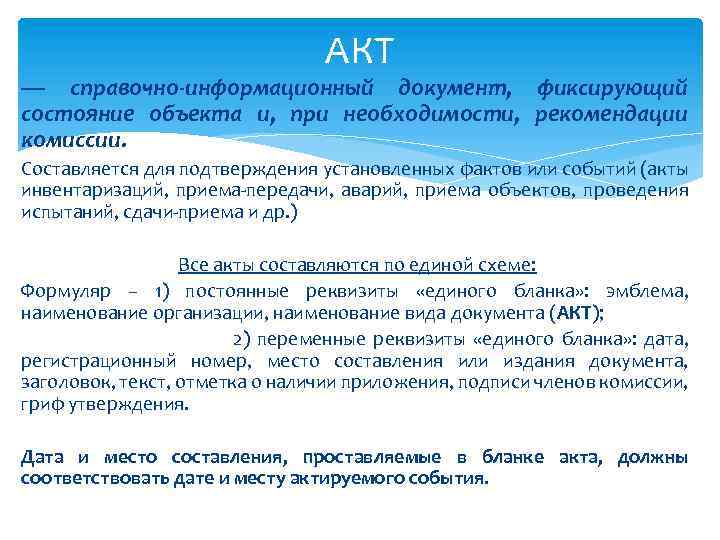 АКТ

— справочно-информационный документ, фиксирующий состояние объекта и, при необходимости, рекомендации комиссии.

Составляется для подтверждения установленных фактов или событий (акты инвентаризаций, приема-передачи, аварий, приема объектов, проведения испытаний, сдачи-приема и др.)

Все акты составляются по единой схеме:

Формуляр – 1) постоянные реквизиты «единого бланка»: эмблема, наименование организации, наименование вида документа (АКТ);

2) переменные реквизиты «единого бланка»: дата, регистрационный номер, место составления или издания документа, заголовок, текст, отметка о наличии приложения, подписи членов комиссии, гриф утверждения.

Дата и место составления, проставляемые в бланке акта, должны соответствовать дате и месту актируемого события.